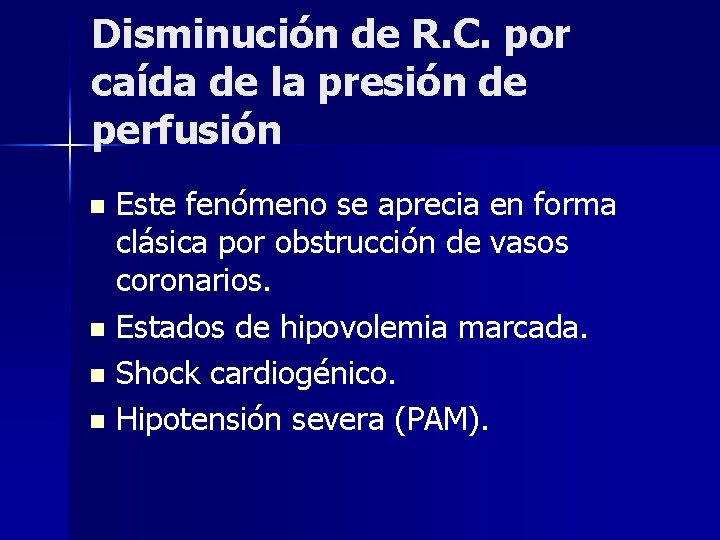 Disminución de R.C. por caída de la presión de perfusión

- Este fenómeno se aprecia en forma clásica por obstrucción de vasos coronarios.
- Estados de hipovolemia marcada.
- Shock cardiogénico.
- Hipotensión severa (PAM).